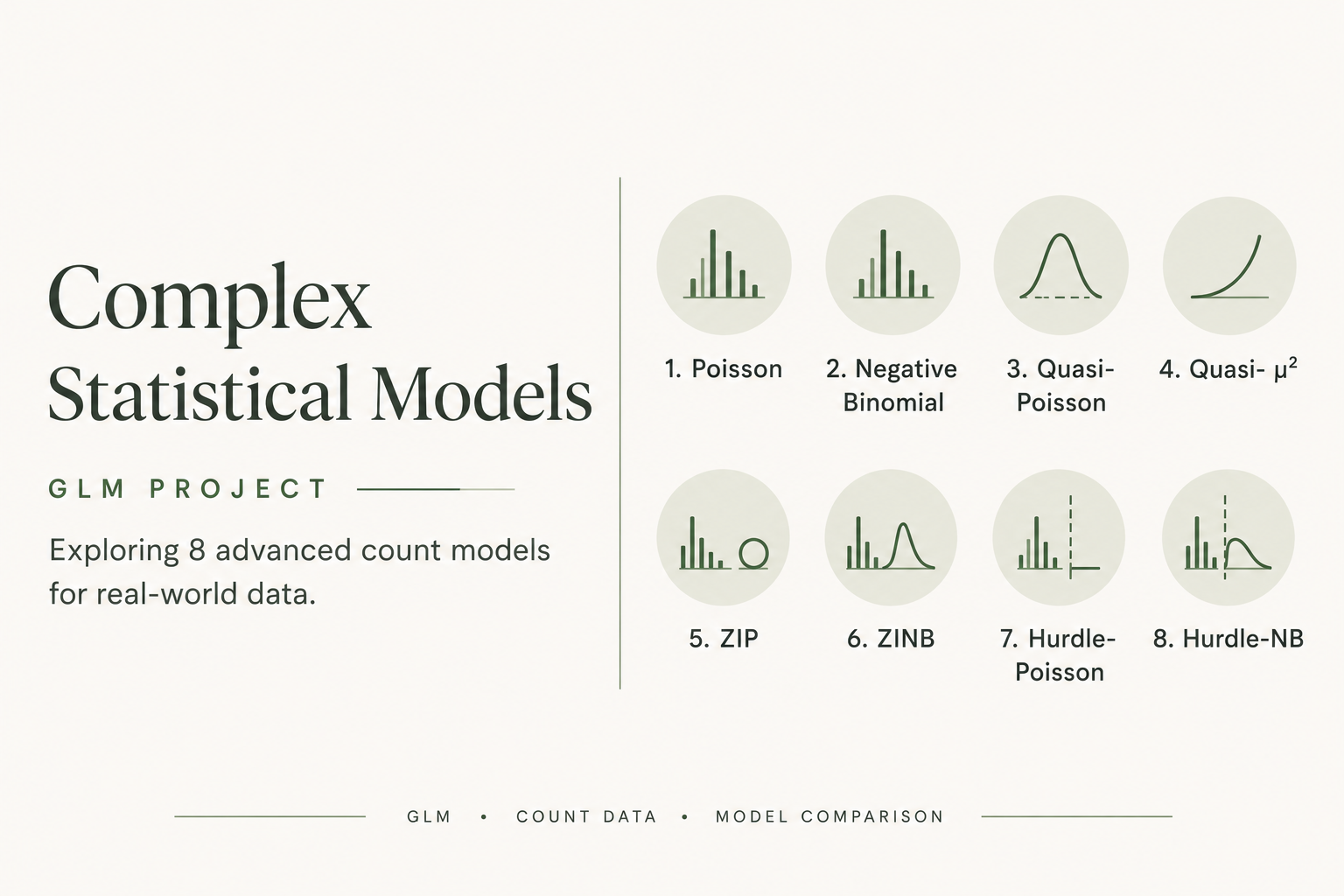 Complex Statistical Models

GLM PROJECT

Exploring 8 advanced count models for real-world data.

1. Poisson

2. Negative Binomial

3. Quasi-Poisson

4. Quasi- $\mu^2$

5. ZIP

6. ZINB

7. Hurdle-Poisson

8. Hurdle-NB

GLM • COUNT DATA • MODEL COMPARISON